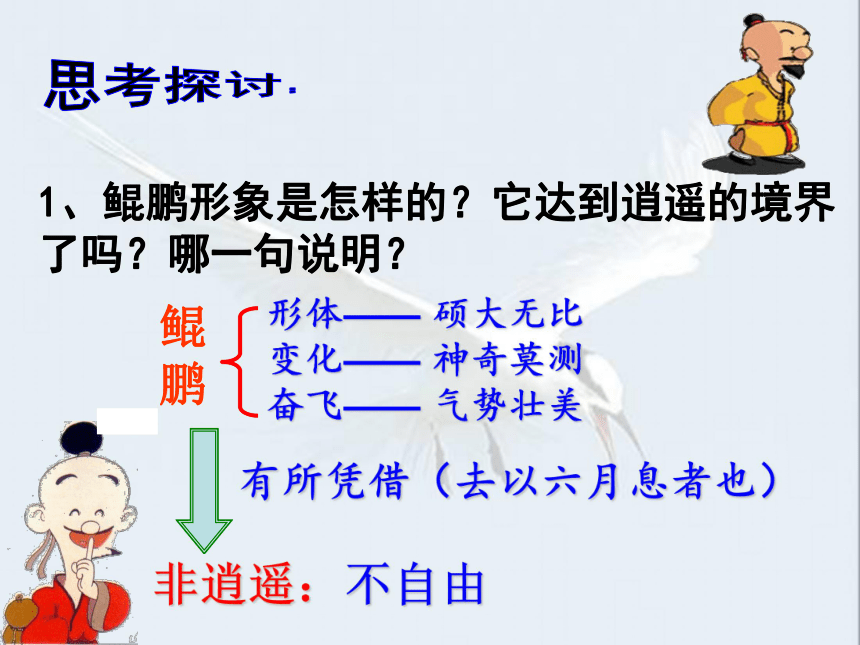 思考探讨.

1、鲲鹏形象是怎样的？它达到逍遥的境界了吗？哪一句说明？

鲲鹏

形体—— 硕大无比
变化—— 神奇莫测
奋飞—— 气势壮美

有所凭借（去以六月息者也）

非逍遥：不自由